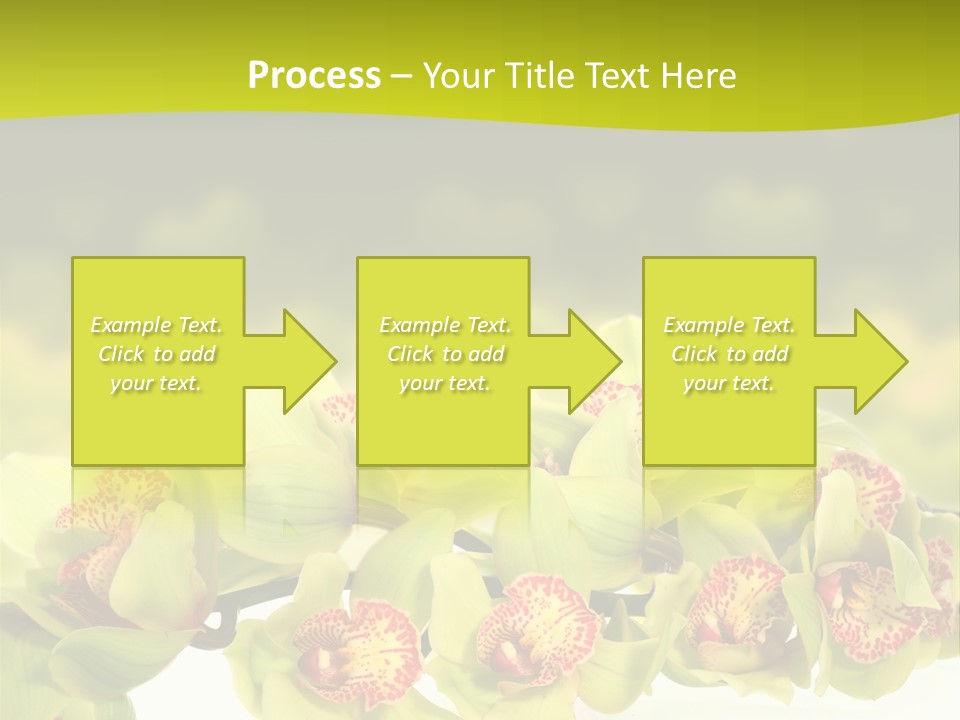 Process – Your Title Text Here

Example Text. Click to add your text.

Example Text. Click to add your text.

Example Text. Click to add your text.